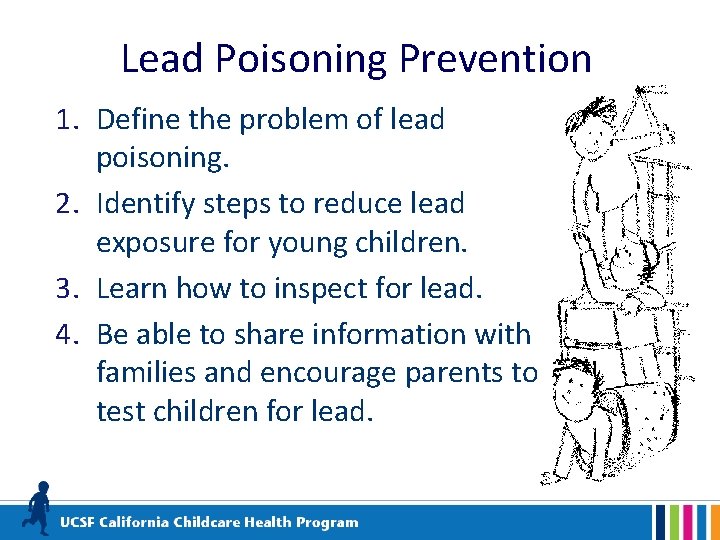 Lead Poisoning Prevention

1. Define the problem of lead poisoning.
2. Identify steps to reduce lead exposure for young children.
3. Learn how to inspect for lead.
4. Be able to share information with families and encourage parents to test children for lead.

UCSF California Childcare Health Program